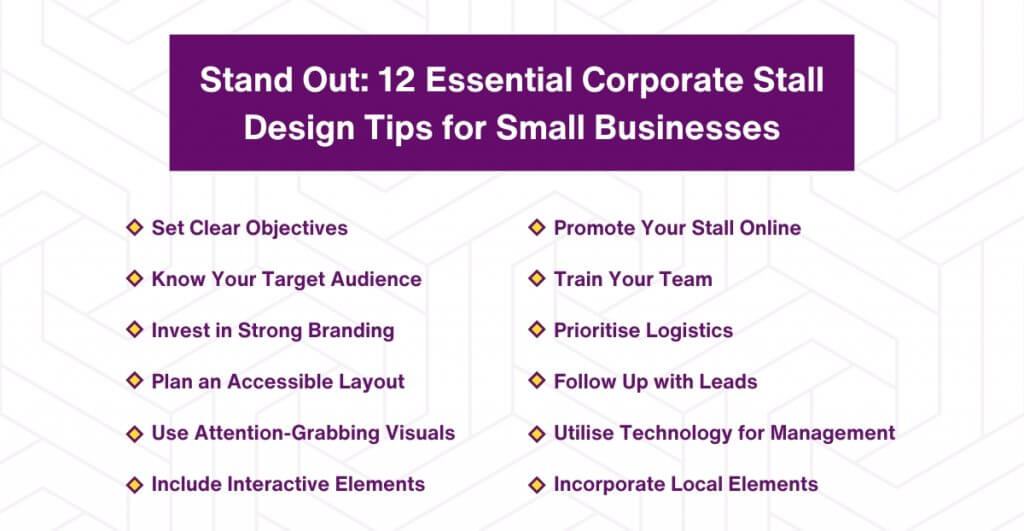 Stand Out: 12 Essential Corporate Stall Design Tips for Small Businesses

Set Clear Objectives

Know Your Target Audience

Invest in Strong Branding

Plan an Accessible Layout

Use Attention-Grabbing Visuals

Include Interactive Elements

Promote Your Stall Online

Train Your Team

Prioritise Logistics

Follow Up with Leads

Utilise Technology for Management

Incorporate Local Elements